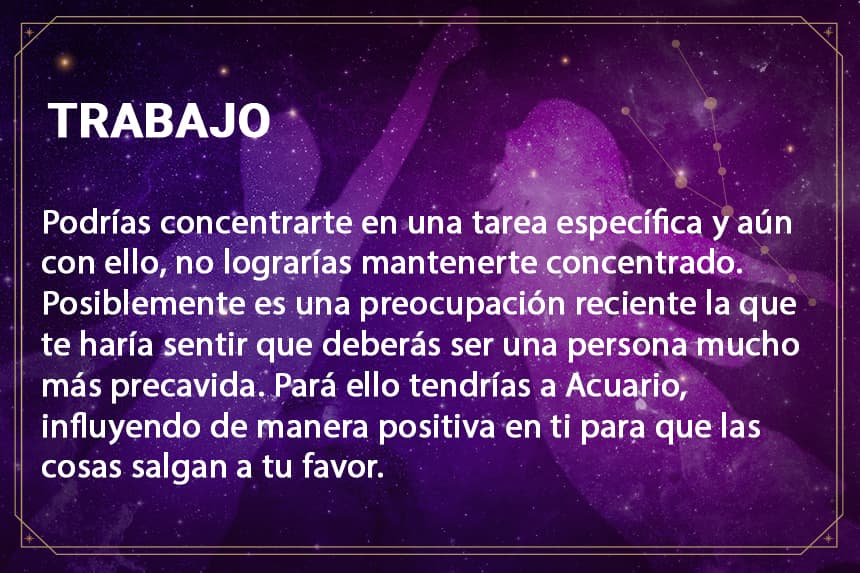 TRABAJO

Podrías concentrarte en una tarea específica y aún con ello, no lograrías mantenerte concentrado. Posiblemente es una preocupación reciente la que te haría sentir que deberás ser una persona mucho más precavida. Pará ello tendrías a Acuario, influyendo de manera positiva en ti para que las cosas salgan a tu favor.